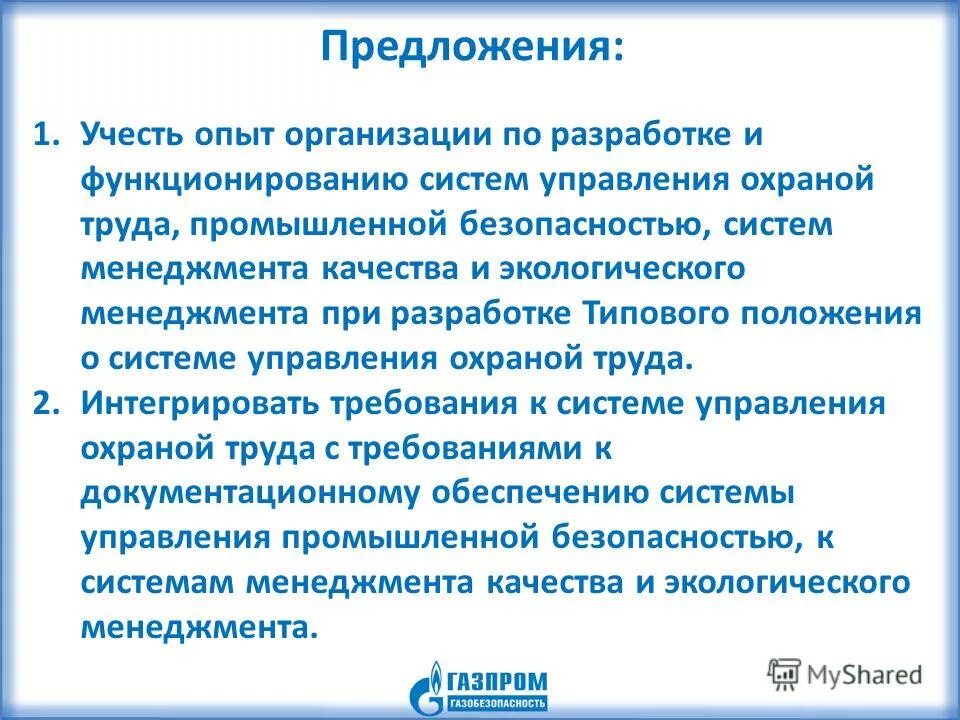 Предложения:

1. Учесть опыт организации по разработке и функционированию систем управления охраной труда, промышленной безопасностью, систем менеджмента качества и экологического менеджмента при разработке Типового положения о системе управления охраной труда.
2. Интегрировать требования к системе управления охраной труда с требованиями к документационному обеспечению системы управления промышленной безопасностью, к системам менеджмента качества и экологического менеджмента.

ГАЗПРОМ
ГАЗОБЕЗОПАСНОСТЬ

MyShared